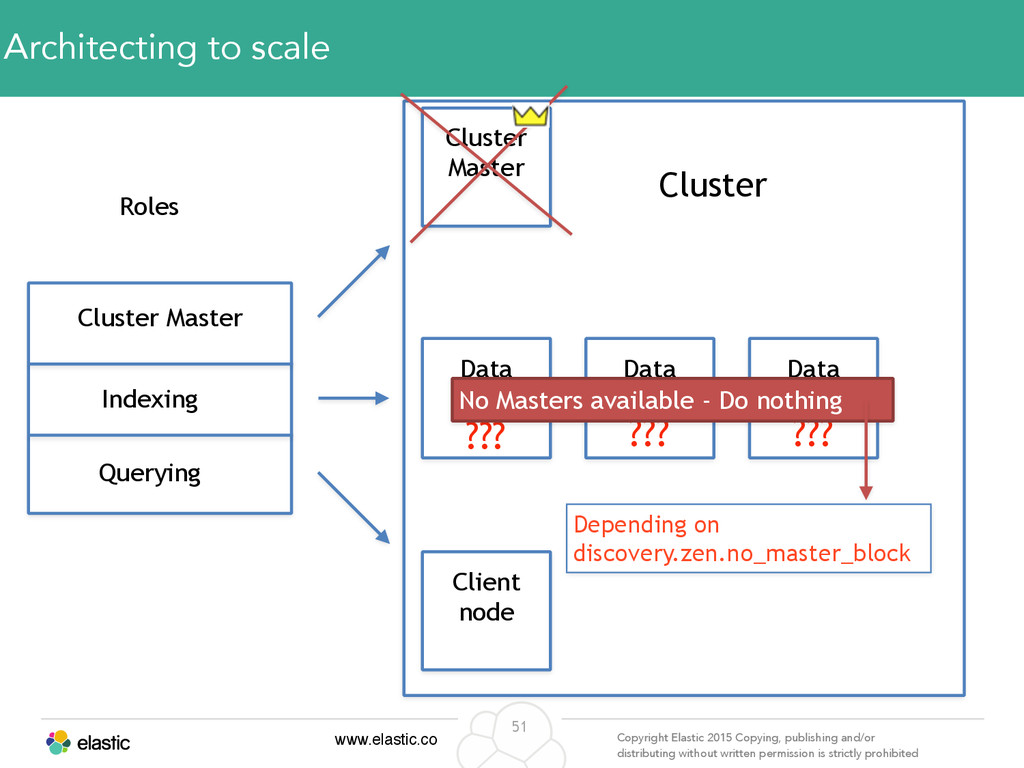 Architecting to scale

Roles

Cluster Master

Indexing

Querying

Cluster Master

Cluster

Data

Data

Data

No Masters available - Do nothing

???

???

???

Depending on discovery.zen.no_master_block

Client node

elastic

www.elastic.co

51

Copyright Elastic 2015 Copying, publishing and/or distributing without written permission is strictly prohibited